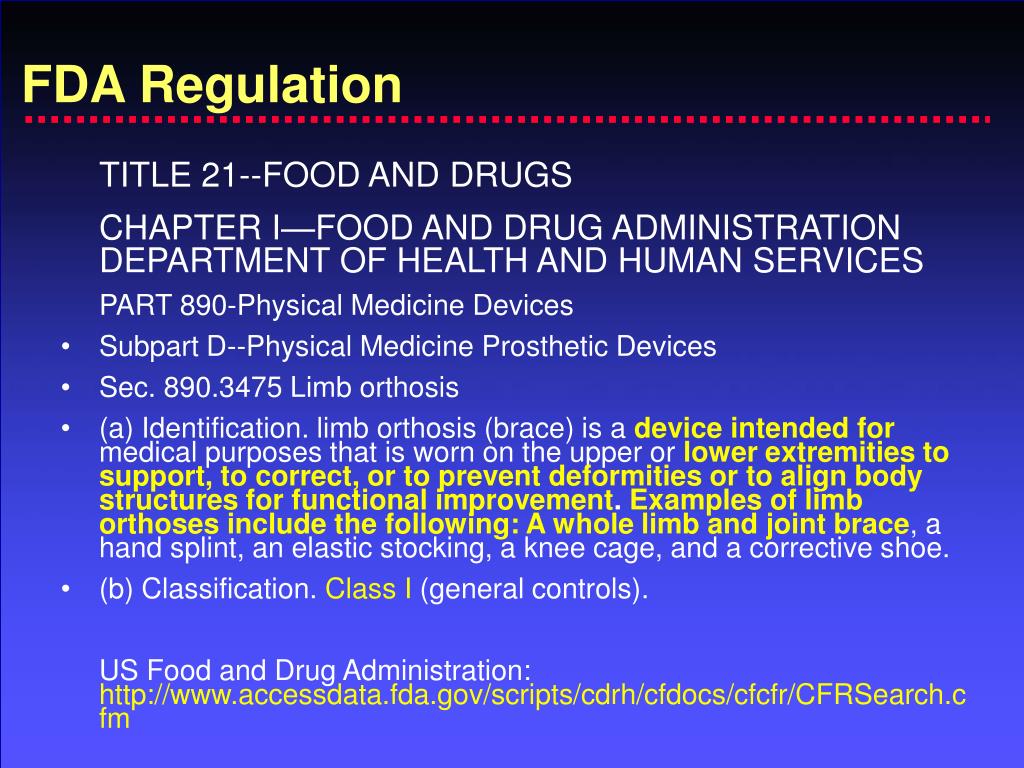 FDA Regulation

TITLE 21--FOOD AND DRUGS

CHAPTER I—FOOD AND DRUG ADMINISTRATION DEPARTMENT OF HEALTH AND HUMAN SERVICES

PART 890-Physical Medicine Devices

• Subpart D--Physical Medicine Prosthetic Devices
• Sec. 890.3475 Limb orthosis
• (a) Identification. limb orthosis (brace) is a device intended for medical purposes that is worn on the upper or lower extremities to support, to correct, or to prevent deformities or to align body structures for functional improvement. Examples of limb orthoses include the following: A whole limb and joint brace, a hand splint, an elastic stocking, a knee cage, and a corrective shoe.
• (b) Classification. Class I (general controls).

US Food and Drug Administration: http://www.accessdata.fda.gov/scripts/cdrh/cfdocs/cfcfr/CFRSearch.cfm